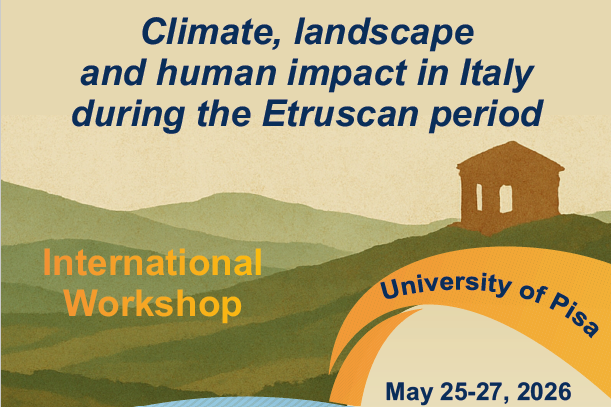 Climate, landscape and human impact in Italy during the Etruscan period

International Workshop

University of Pisa

May 25-27, 2026